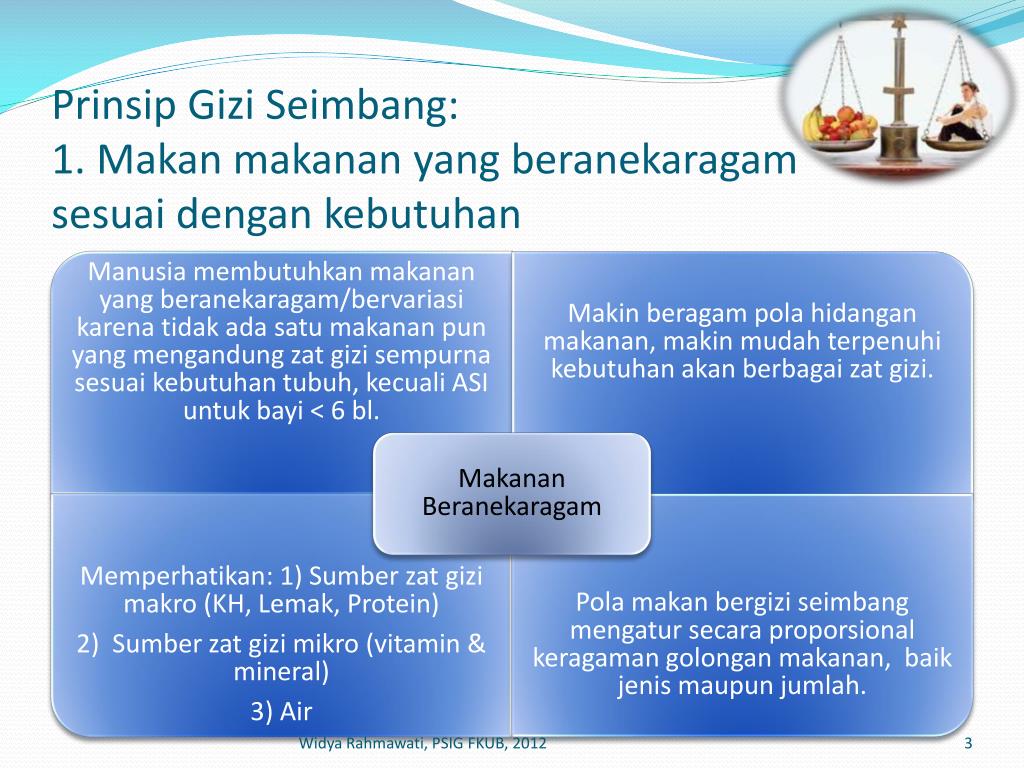 Prinsip Gizi Seimbang:
1. Makan makanan yang beranekaragam sesuai dengan kebutuhan

Manusia membutuhkan makanan yang beranekaragam/bervariasi karena tidak ada satu makanan pun yang mengandung zat gizi sempurna sesuai kebutuhan tubuh, kecuali ASI untuk bayi < 6 bl.

Makin beragam pola hidangan makanan, makin mudah terpenuhi kebutuhan akan berbagai zat gizi.

Makanan Beranekaragam

Memperhatikan: 1) Sumber zat gizi makro (KH, Lemak, Protein)

2) Sumber zat gizi mikro (vitamin & mineral)

3) Air

Pola makan bergizi seimbang mengatur secara proporsional keragaman golongan makanan, baik jenis maupun jumlah.

Widya Rahmawati, PSIG FKUB, 2012

3